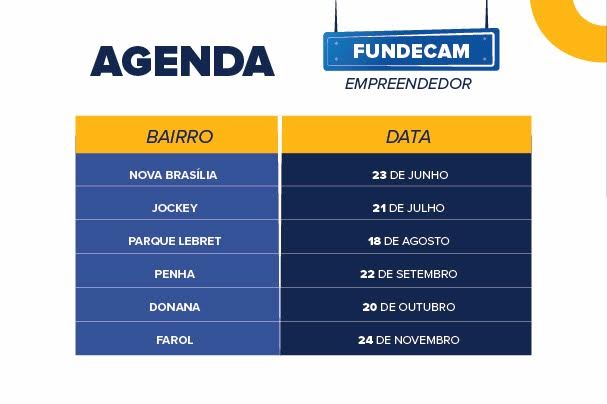 AGENDA

FUNDECAM
EMPREENDEDOR

| BAIRRO | DATA |
|---|---|
| NOVA BRASÍLIA | 23 DE JUNHO |
| JOCKEY | 21 DE JULHO |
| PARQUE LEBRET | 18 DE AGOSTO |
| PENHA | 22 DE SETEMBRO |
| DONANA | 20 DE OUTUBRO |
| FAROL | 24 DE NOVEMBRO |